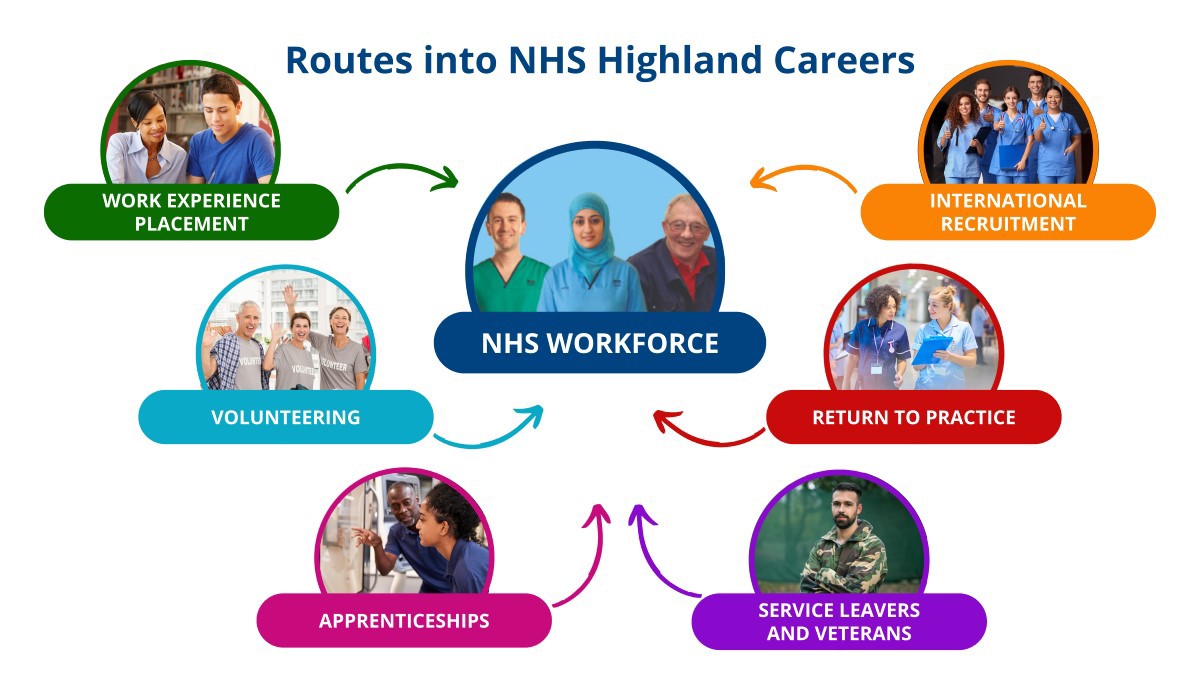 Routes into NHS Highland Careers

WORK EXPERIENCE PLACEMENT

INTERNATIONAL RECRUITMENT

NHS WORKFORCE

VOLUNTEER VOLUNTEER VOLUNTEER

VOLUNTEERING

RETURN TO PRACTICE

APPRENTICESHIPS

SERVICE LEAVERS AND VETERANS